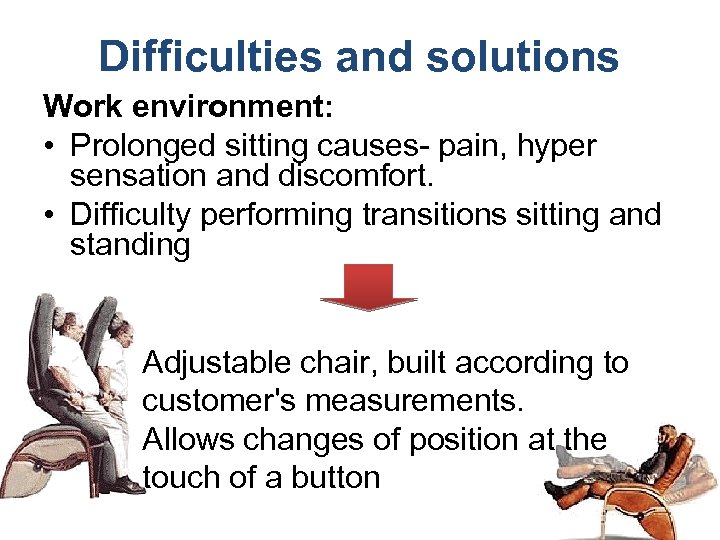 Difficulties and solutions

Work environment:

• Prolonged sitting causes- pain, hyper sensation and discomfort.
• Difficulty performing transitions sitting and standing

Adjustable chair, built according to customer's measurements.
Allows changes of position at the touch of a button